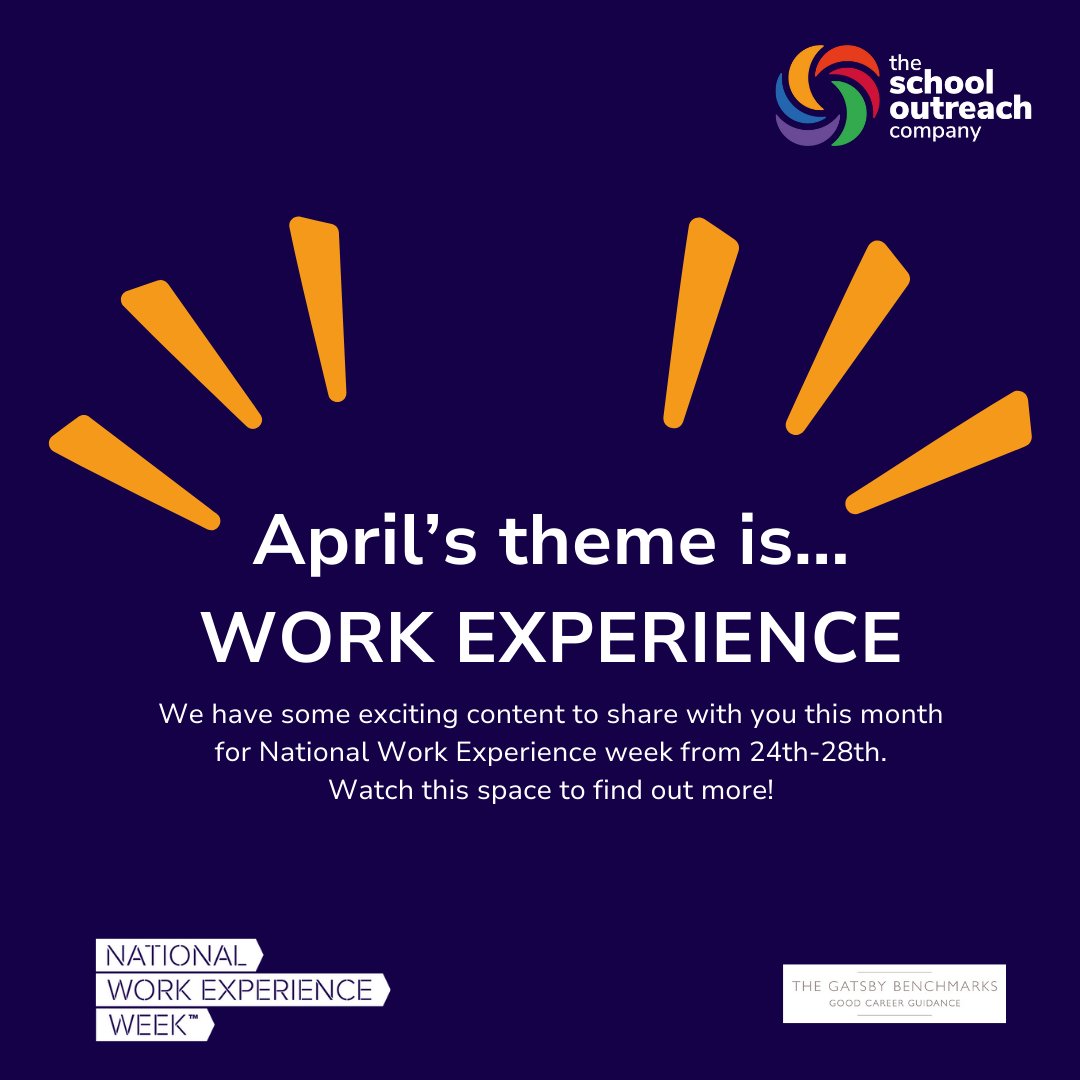 the school outreach company

April's theme is...
WORK EXPERIENCE

We have some exciting content to share with you this month for National Work Experience week from 24th-28th. Watch this space to find out more!

NATIONAL
WORK EXPERIENCE
WEEK™

THE GATSBY BENCHMARKS
GOOD CAREER GUIDANCE